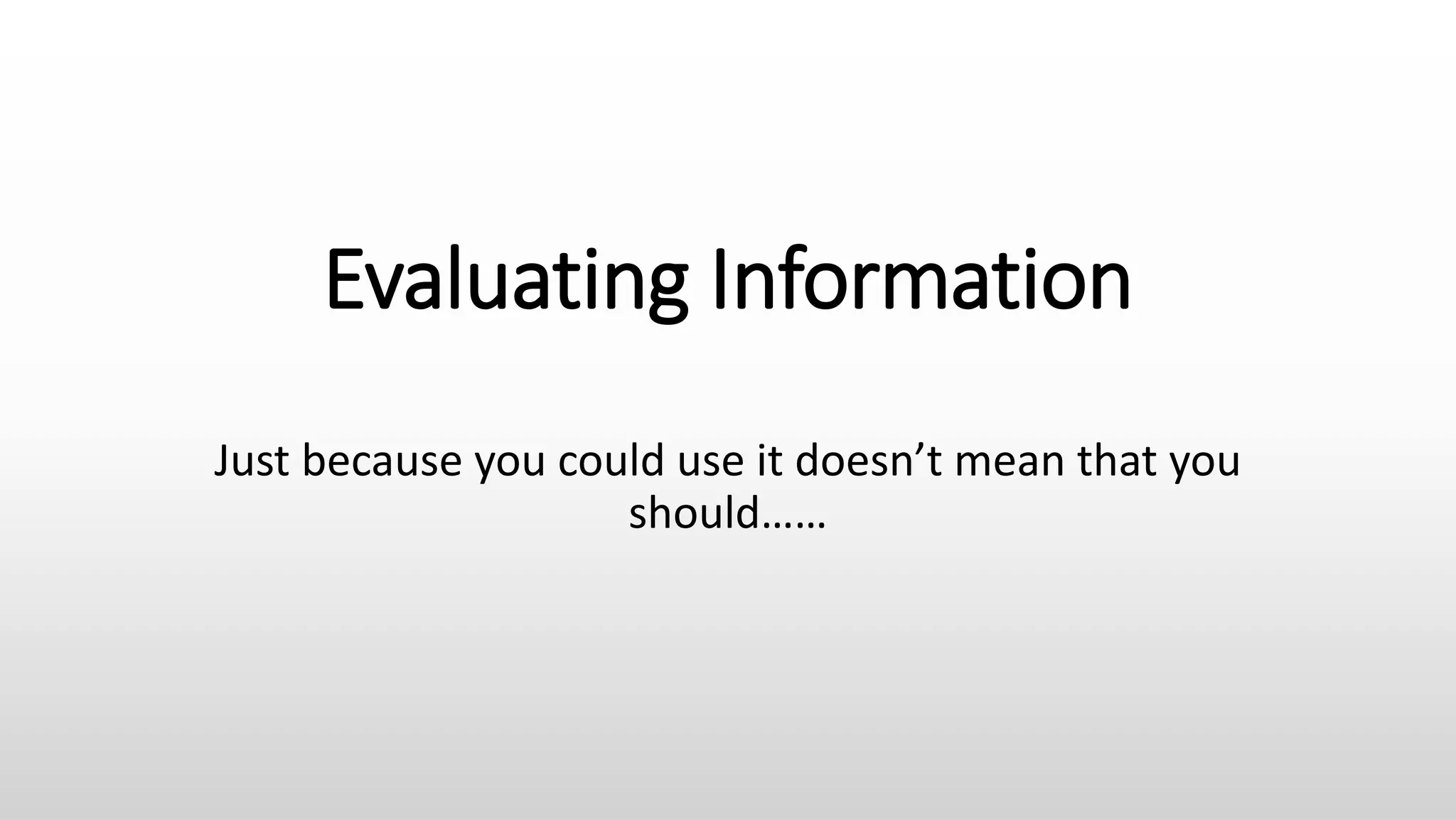 Evaluating Information

Just because you could use it doesn’t mean that you should……